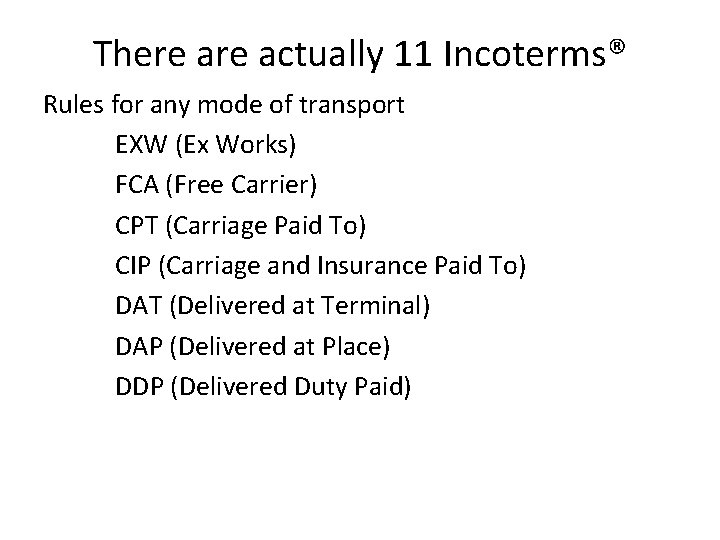 There are actually 11 Incoterms®

Rules for any mode of transport

EXW (Ex Works)

FCA (Free Carrier)

CPT (Carriage Paid To)

CIP (Carriage and Insurance Paid To)

DAT (Delivered at Terminal)

DAP (Delivered at Place)

DDP (Delivered Duty Paid)